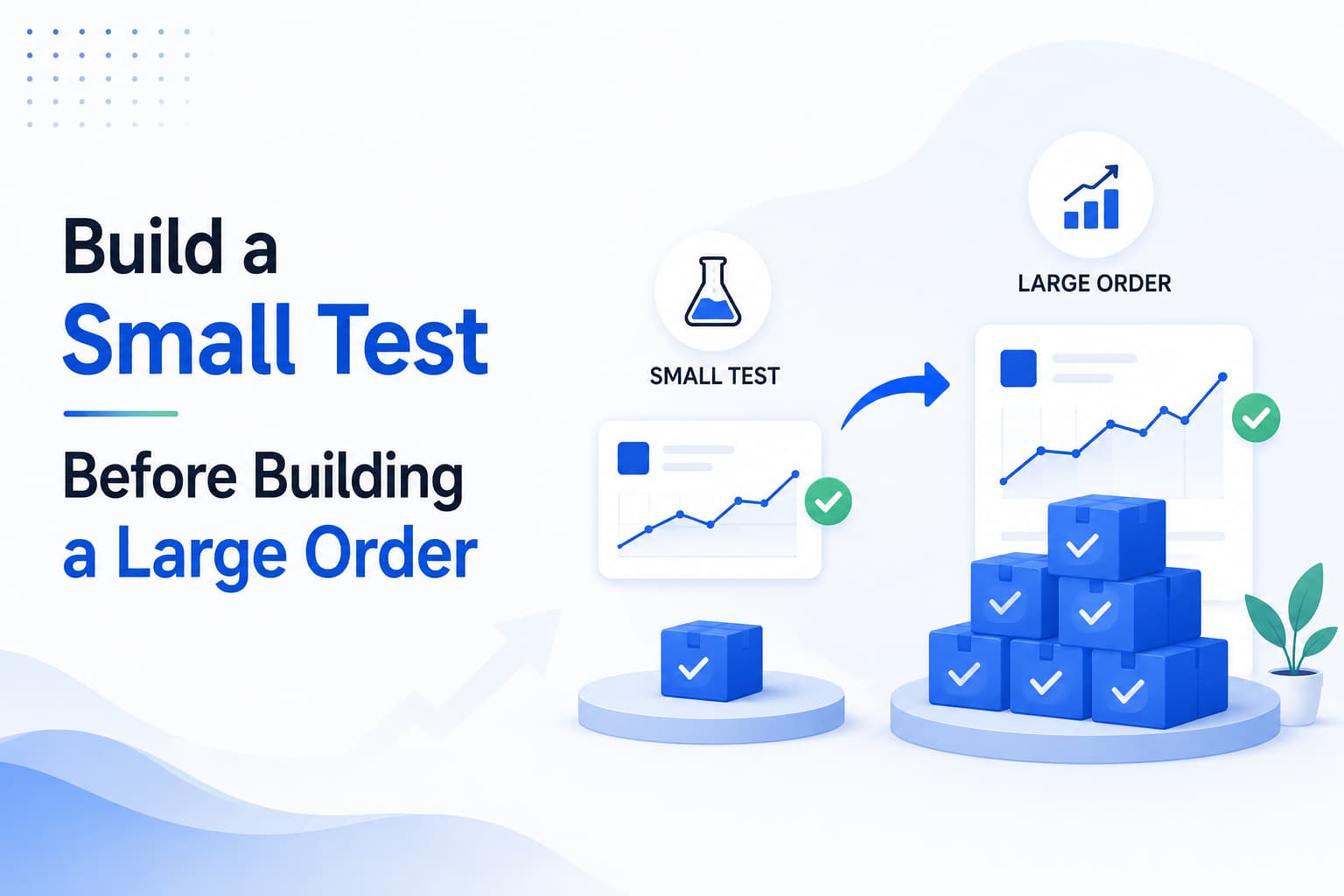 Build a
Small Test

Before Building
a Large Order

SMALL TEST

LARGE ORDER